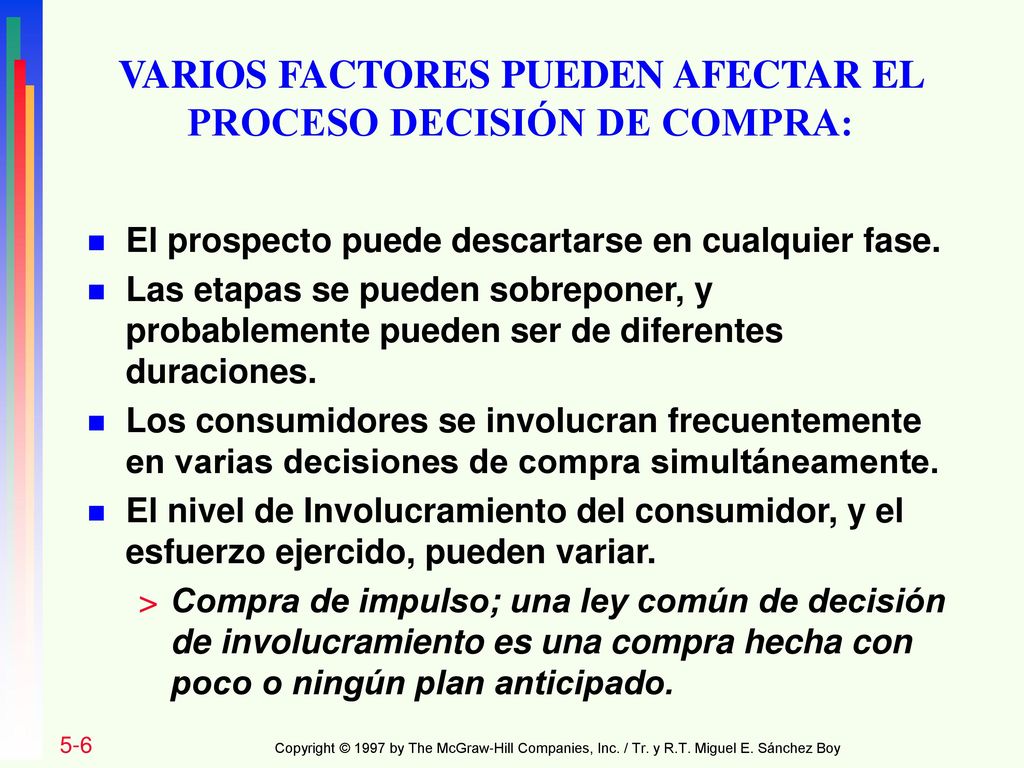 VARIOS FACTORES PUEDEN AFECTAR EL PROCESO DECISIÓN DE COMPRA:

El prospecto puede descartarse en cualquier fase.

Las etapas se pueden sobreponer, y probablemente pueden ser de diferentes duraciones.

Los consumidores se involucran frecuentemente en varias decisiones de compra simultáneamente.

El nivel de Involucramiento del consumidor, y el esfuerzo ejercido, pueden variar.

> Compra de impulso; una ley común de decisión de involucramiento es una compra hecha con poco o ningún plan anticipado.

5-6

Copyright © 1997 by The McGraw-Hill Companies, Inc. / Tr. y R.T. Miguel E. Sánchez Boy